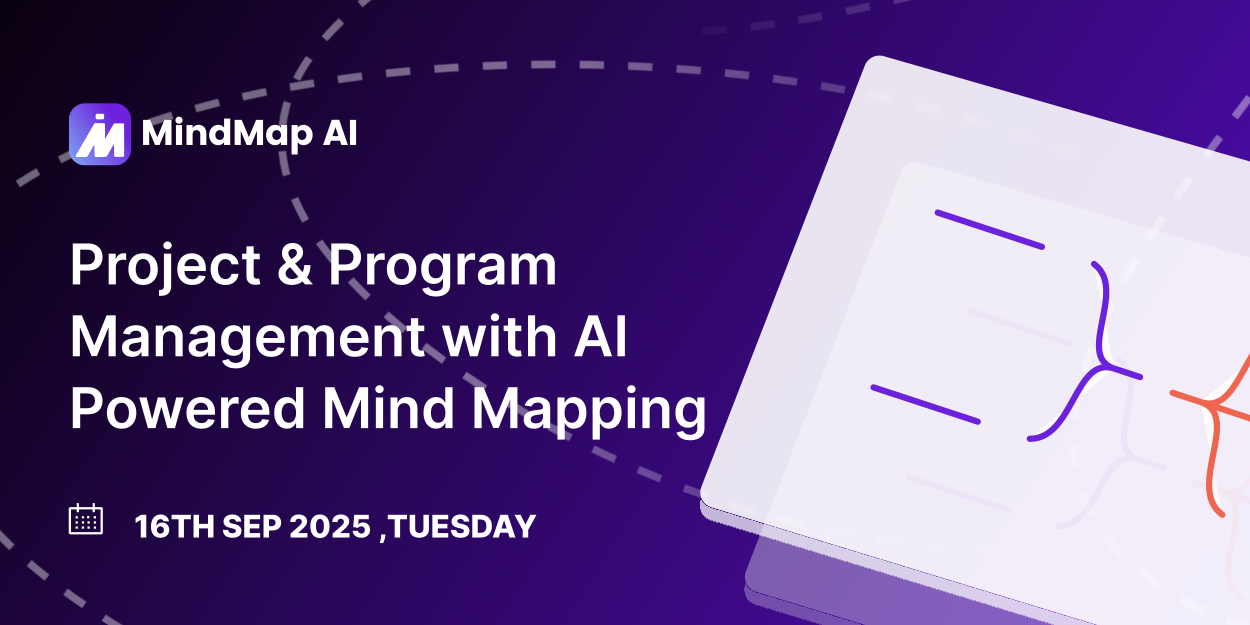 MindMap AI

Project & Program Management with AI Powered Mind Mapping

16TH SEP 2025 ,TUESDAY